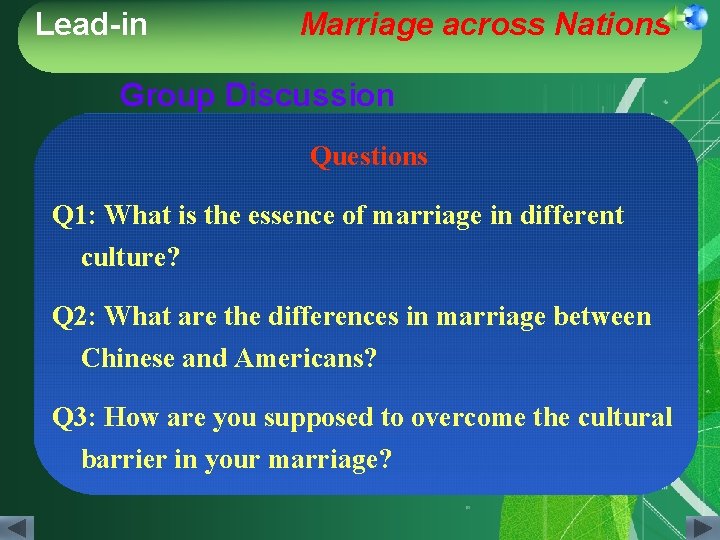 Lead-in

Marriage across Nations

Group Discussion

Questions

Q1: What is the essence of marriage in different culture?

Q2: What are the differences in marriage between Chinese and Americans?

Q3: How are you supposed to overcome the cultural barrier in your marriage?